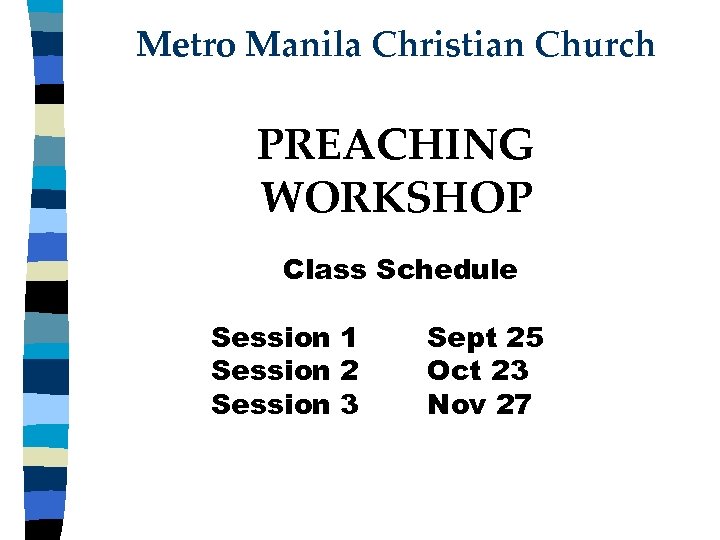 Metro Manila Christian Church

PREACHING WORKSHOP

Class Schedule

Session 1 Sept 25
Session 2 Oct 23
Session 3 Nov 27